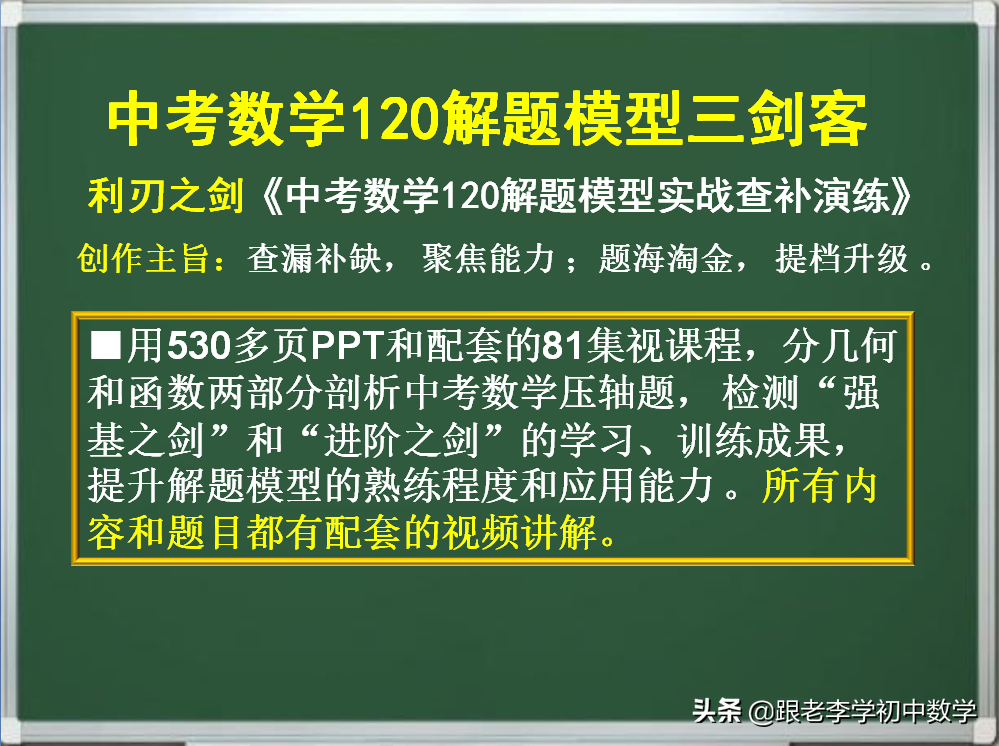 中考数学120解题模型三剑客

利刃之剑《中考数学120解题模型实战查补演练》

创作主旨：查漏补缺，聚焦能力；题海淘金，提档升级。

■用530多页PPT和配套的81集视课程，分几何和函数两部分剖析中考数学压轴题，检测“强基之剑”和“进阶之剑”的学习、训练成果，提升解题模型的熟练程度和应用能力。所有内容和题目都有配套的视频讲解。

头条 @跟老李学初中数学